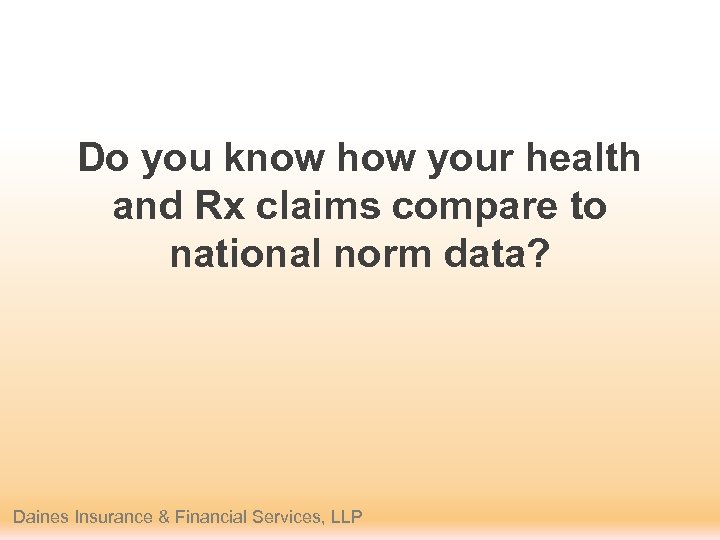 Do you know how your health and Rx claims compare to national norm data?

Daines Insurance & Financial Services, LLP